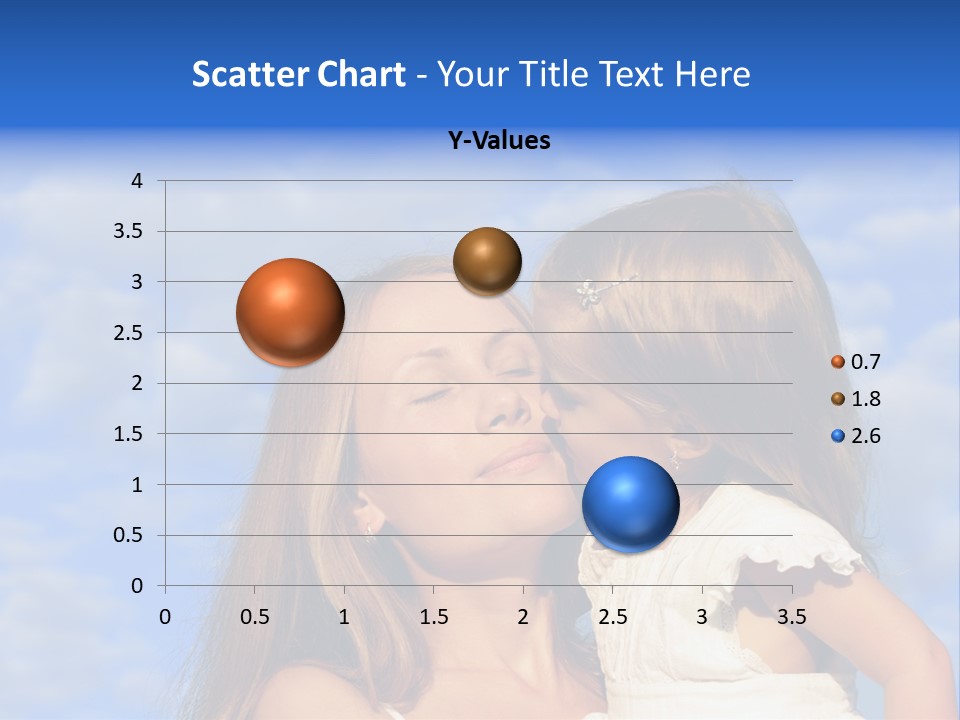 Scatter Chart - Your Title Text Here

Y-Values

4
3.5
3
2.5
2
1.5
1
0.5
0

0 0.5 1 1.5 2 2.5 3 3.5

0.7
1.8
2.6